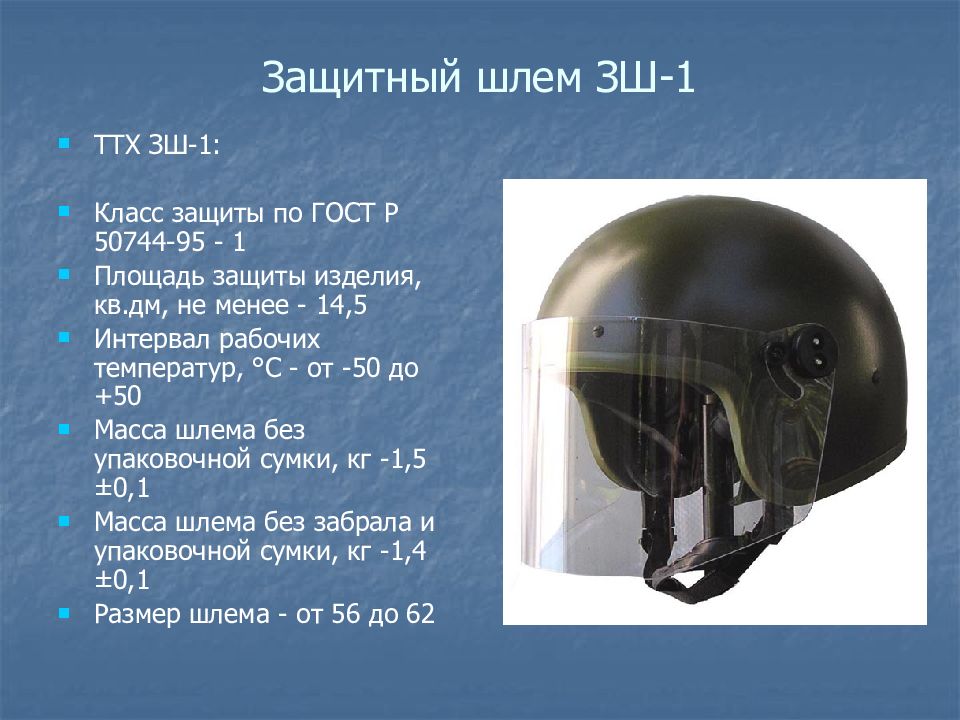 Защитный шлем ЗШ-1

ТТХ ЗШ-1:

Класс защиты по ГОСТ Р 50744-95 - 1

Площадь защиты изделия, кв.дм, не менее - 14,5

Интервал рабочих температур, °С - от -50 до +50

Масса шлема без упаковочной сумки, кг -1,5 ±0,1

Масса шлема без забрала и упаковочной сумки, кг -1,4 ±0,1

Размер шлема - от 56 до 62